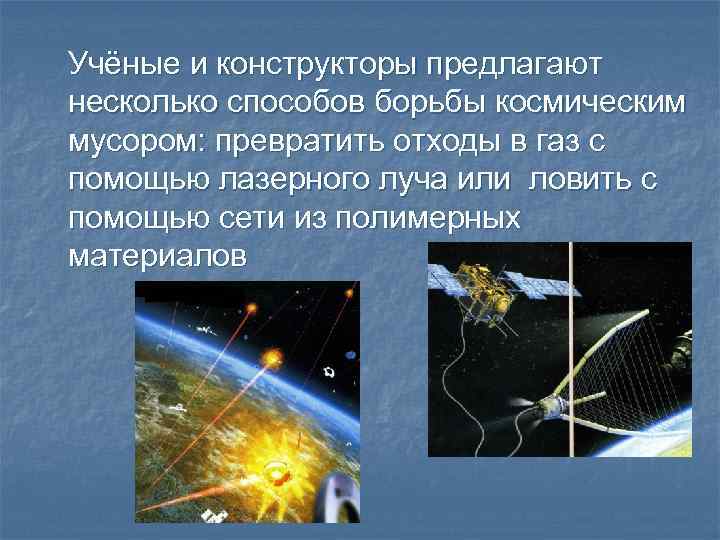 Учёные и конструкторы предлагают несколько способов борьбы космическим мусором: превратить отходы в газ с помощью лазерного луча или ловить с помощью сети из полимерных материалов